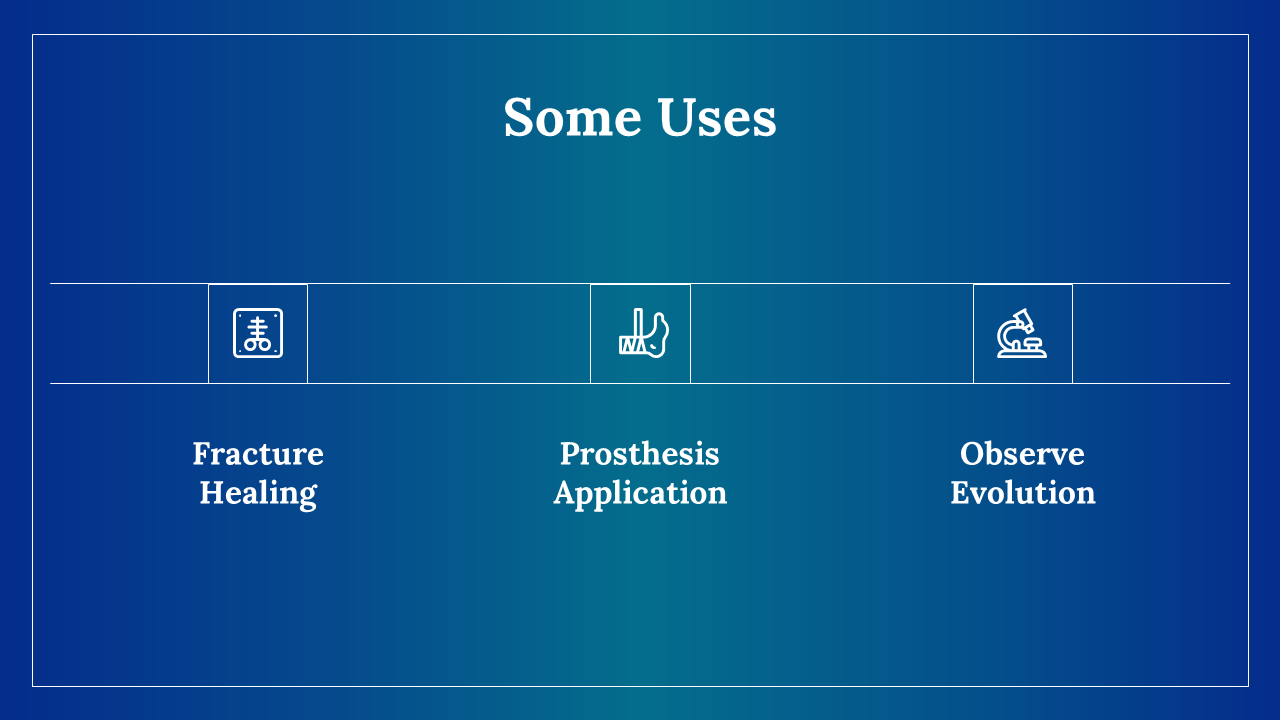 Some Uses

Fracture Healing

Prosthesis Application

Observe Evolution